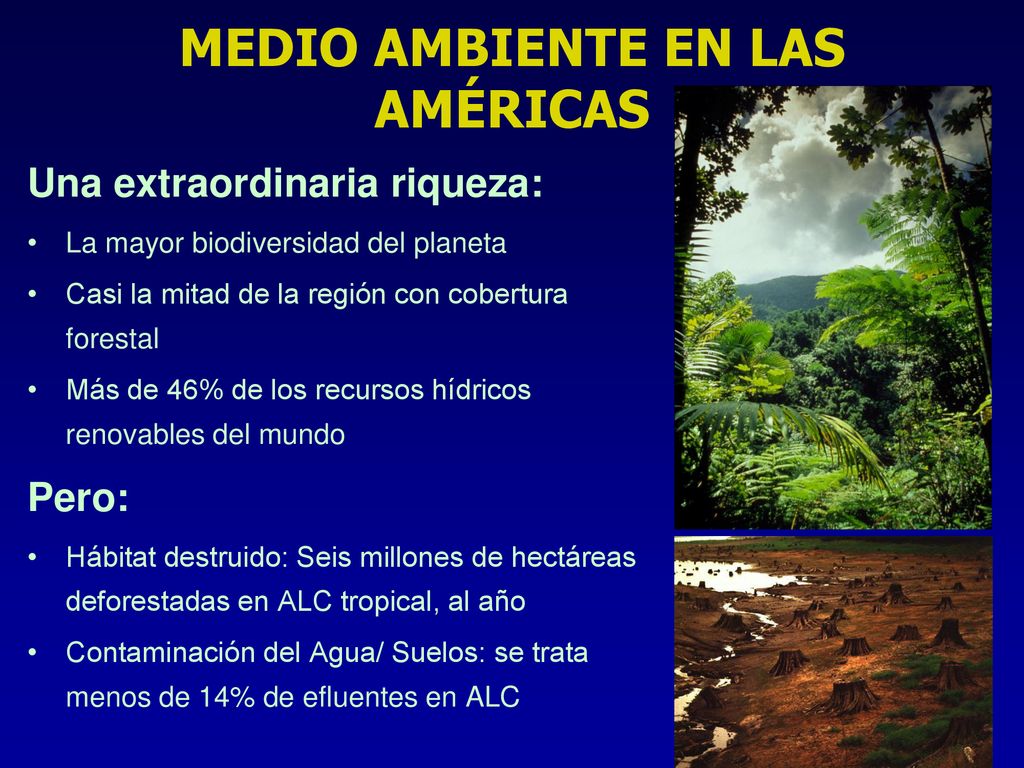 MEDIO AMBIENTE EN LAS AMÉRICAS

Una extraordinaria riqueza:

• La mayor biodiversidad del planeta
• Casi la mitad de la región con cobertura forestal
• Más de 46% de los recursos hídricos renovables del mundo

Pero:

• Hábitat destruido: Seis millones de hectáreas deforestadas en ALC tropical, al año
• Contaminación del Agua/ Suelos: se trata menos de 14% de efluentes en ALC